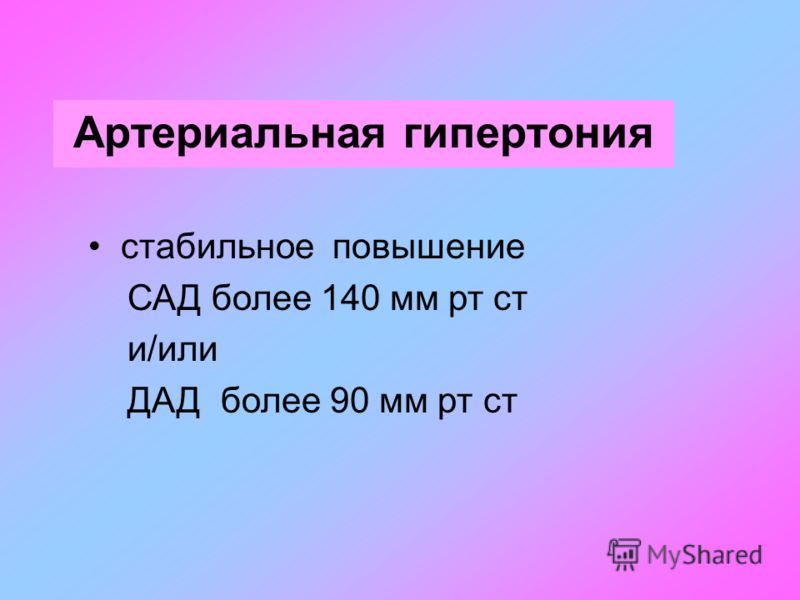 Артериальная гипертония

• стабильное повышение
САД более 140 мм рт ст
и/или
ДАД более 90 мм рт ст

MyShared